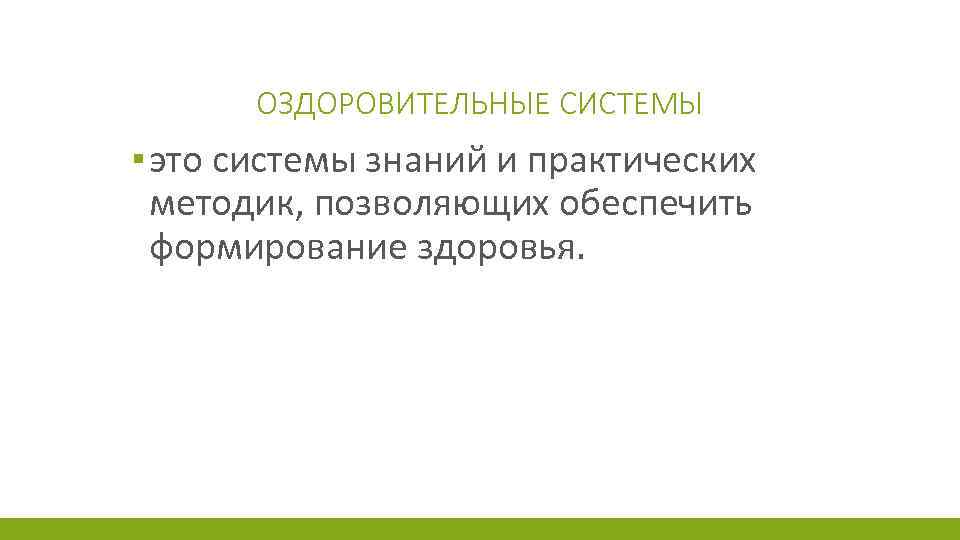 ОЗДОРОВИТЕЛЬНЫЕ СИСТЕМЫ

▪ это системы знаний и практических методик, позволяющих обеспечить формирование здоровья.